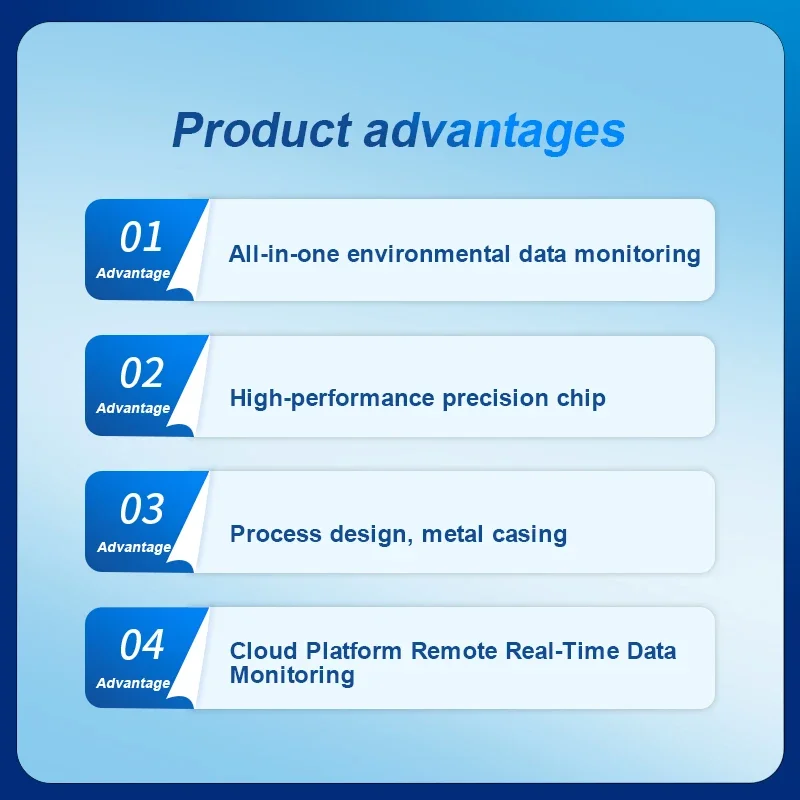 Product advantages

01
Advantage
All-in-one environmental data monitoring

02
Advantage
High-performance precision chip

03
Advantage
Process design, metal casing

04
Advantage
Cloud Platform Remote Real-Time Data Monitoring